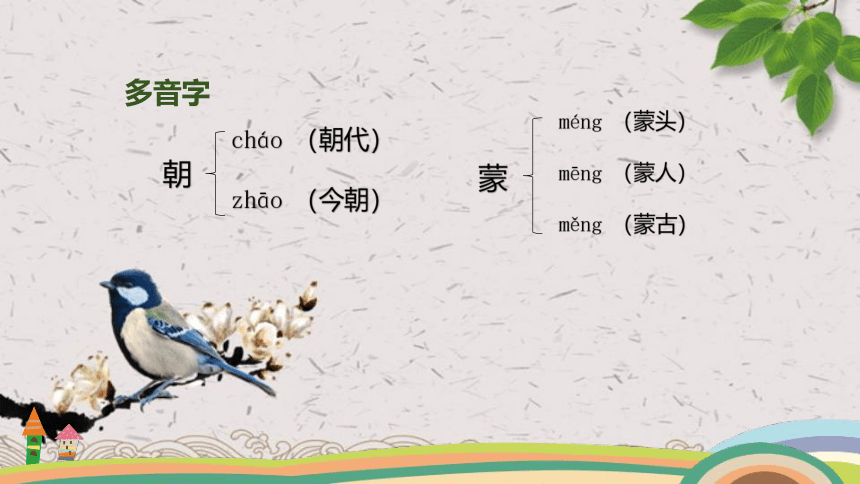 多音字

朝 cháo （朝代）
zhāo （今朝）

蒙 méng （蒙头）
mēng （蒙人）
měng （蒙古）